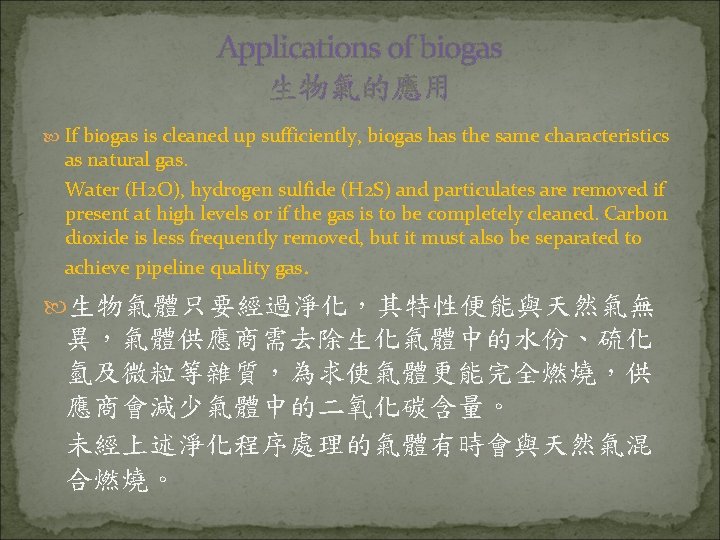 Applications of biogas
生物氣的應用

If biogas is cleaned up sufficiently, biogas has the same characteristics as natural gas.

Water ($H_2O$), hydrogen sulfide ($H_2S$) and particulates are removed if present at high levels or if the gas is to be completely cleaned. Carbon dioxide is less frequently removed, but it must also be separated to achieve pipeline quality gas.

生物氣體只要經過淨化，其特性便能與天然氣無異，氣體供應商需去除生化氣體中的水份、硫化氫及微粒等雜質，為求使氣體更能完全燃燒，供應商會減少氣體中的二氧化碳含量。

未經上述淨化程序處理的氣體有時會與天然氣混合燃燒。